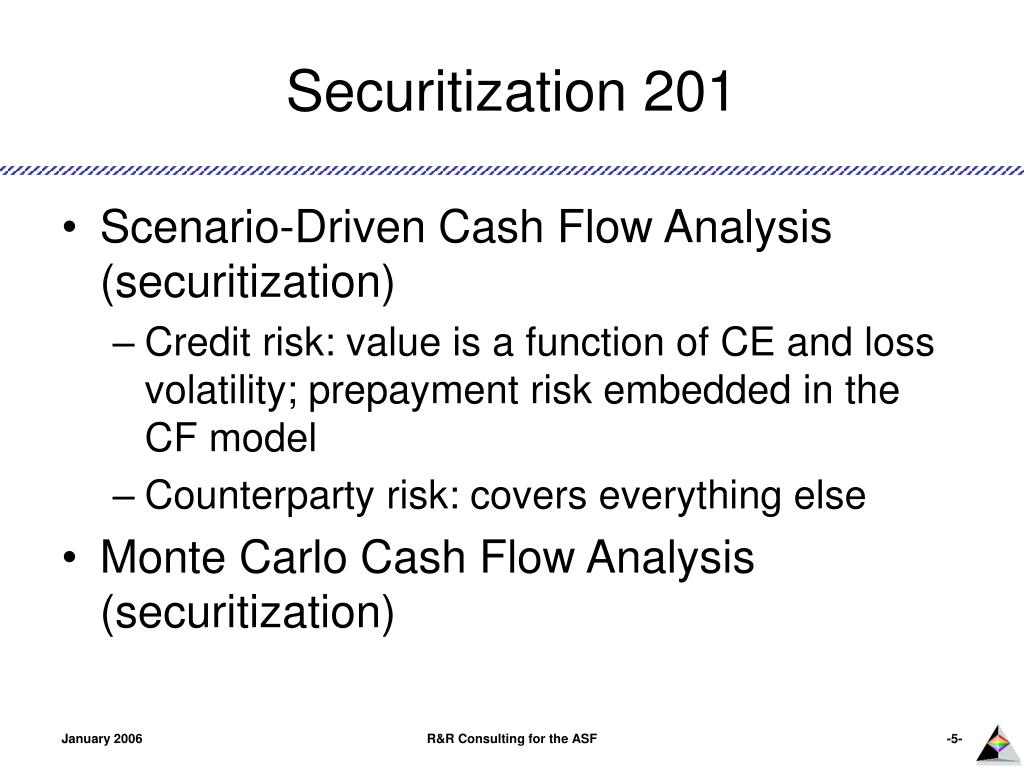 Securitization 201

• Scenario-Driven Cash Flow Analysis (securitization)
– Credit risk: value is a function of CE and loss volatility; prepayment risk embedded in the CF model
– Counterparty risk: covers everything else
• Monte Carlo Cash Flow Analysis (securitization)

January 2006
R&R Consulting for the ASF
-5-